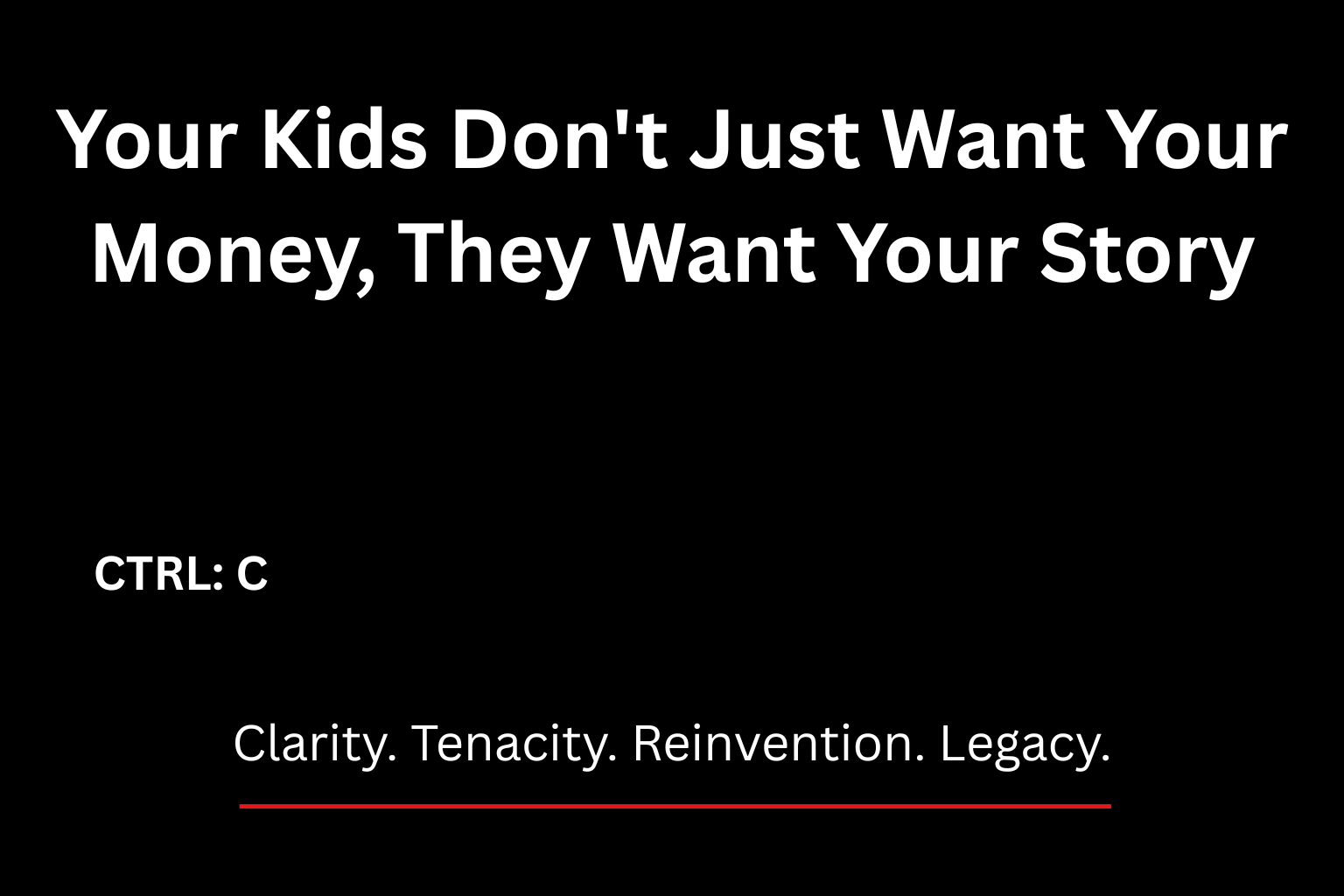 Your Kids Don't Just Want Your Money, They Want Your Story

CTRL: C

Clarity. Tenacity. Reinvention. Legacy.